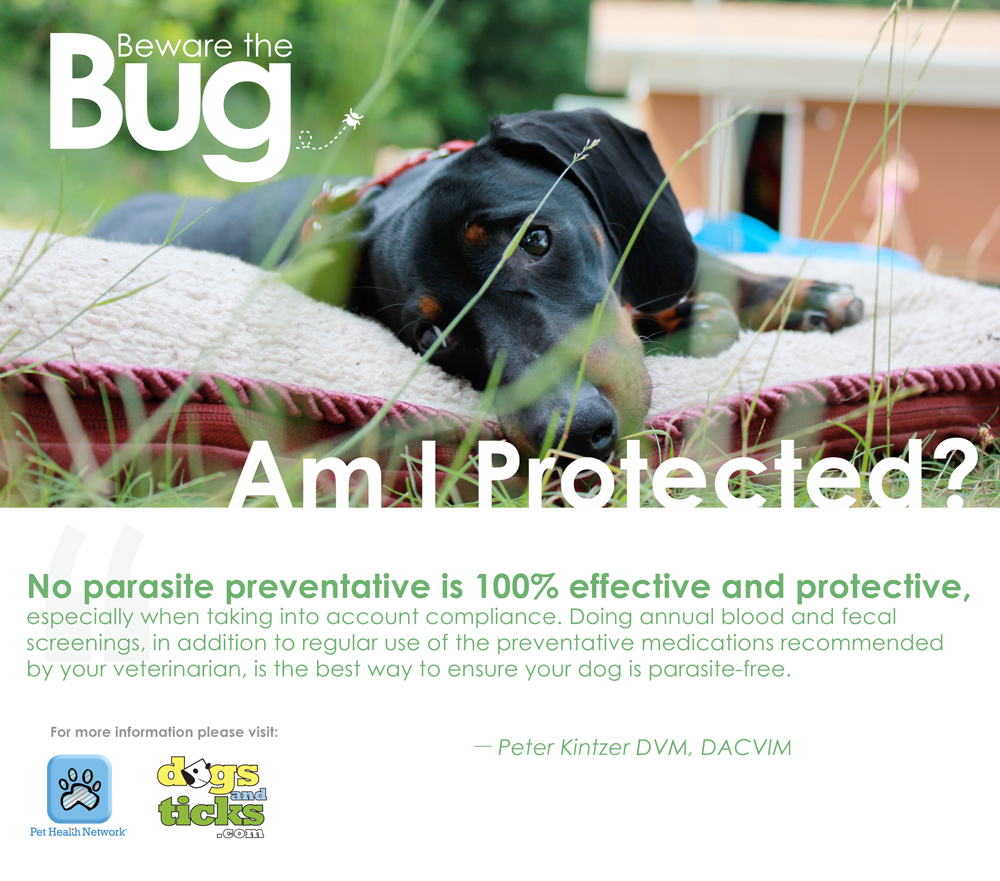 Beware the Bug

Am I Protected?

No parasite preventative is 100% effective and protective, especially when taking into account compliance. Doing annual blood and fecal screenings, in addition to regular use of the preventative medications recommended by your veterinarian, is the best way to ensure your dog is parasite-free.

— Peter Kintzer DVM, DACVIM

For more information please visit:

Pet Health Network

dogs and ticks .com